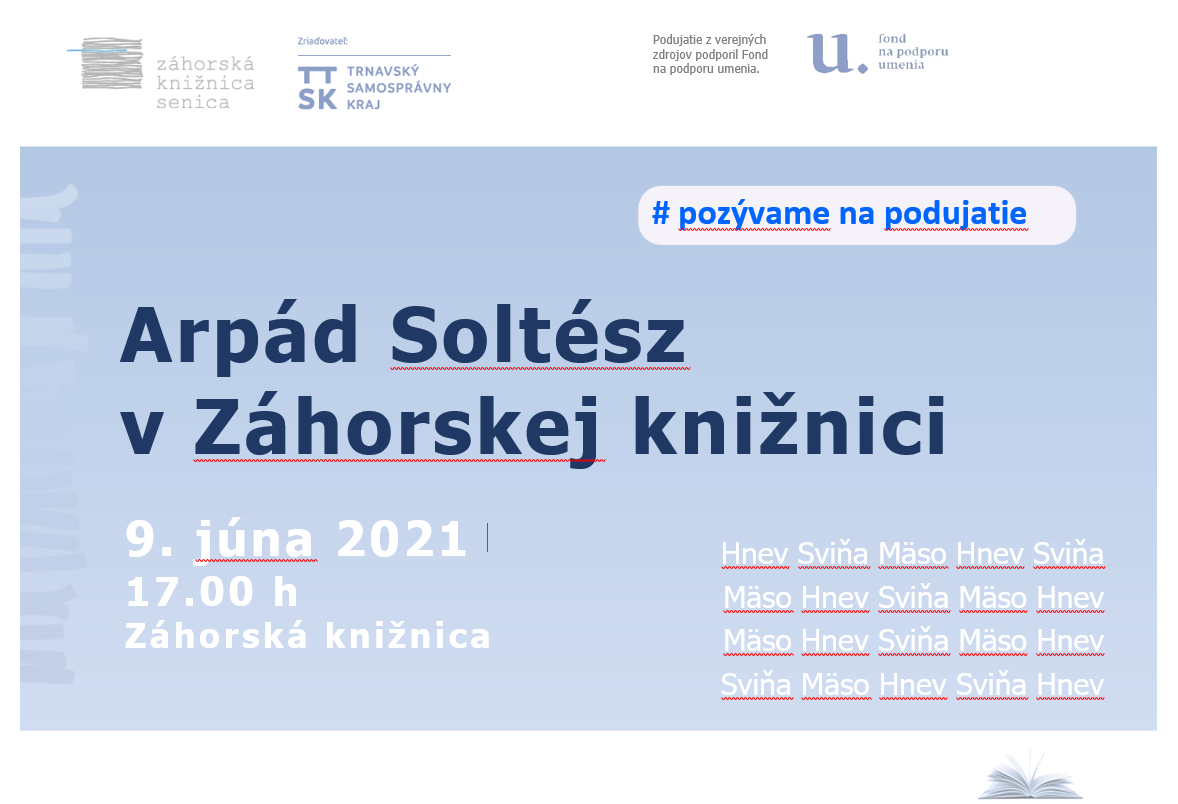 záhorská knižnica senica

Zriaďovateľ:
TT SK TRNAVSKÝ SAMOSPRÁVNY KRAJ

Podujatie z verejných zdrojov podporil Fond na podporu umenia.

u. fond na podporu umenia

# pozývame na podujatie

Arpád Soltész v Záhorskej knižnici

9. júna 2021
17.00 h
Záhorská knižnica

Hnev Sviňa Mäso Hnev Sviňa
Mäso Hnev Sviňa Mäso Hnev
Mäso Hnev Sviňa Mäso Hnev
Sviňa Mäso Hnev Sviňa Hnev